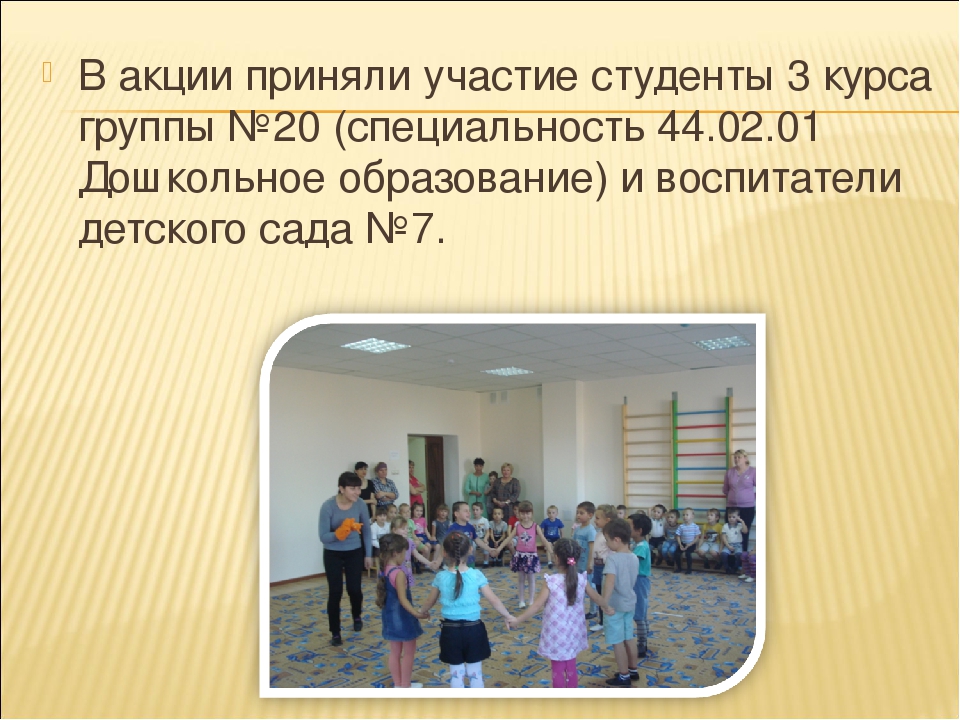 В акции приняли участие студенты 3 курса группы №20 (специальность 44.02.01 Дошкольное образование) и воспитатели детского сада №7.